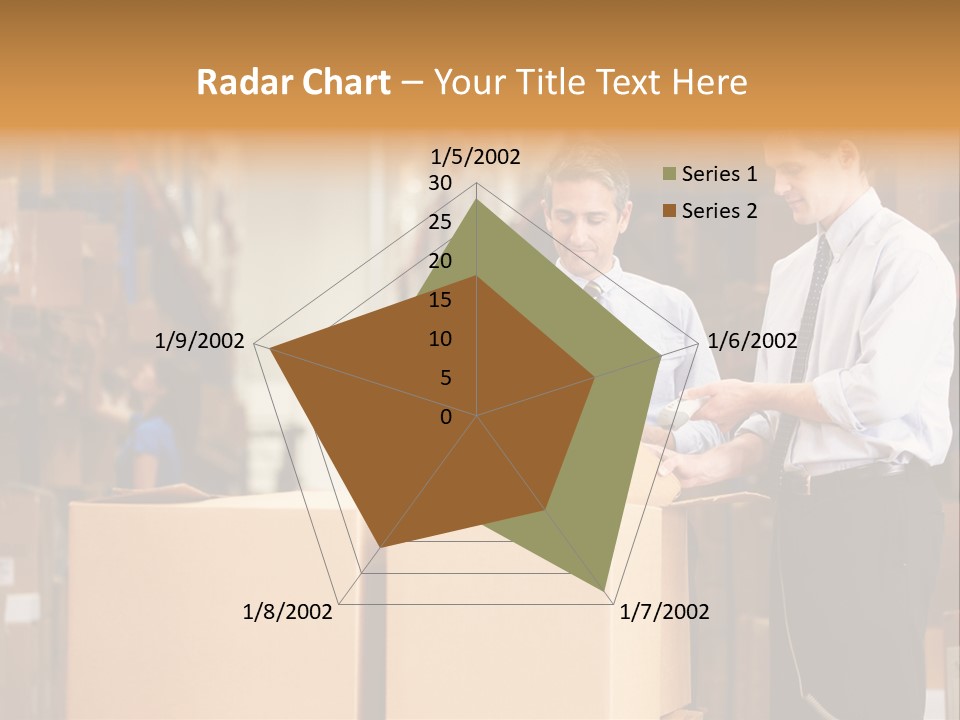 Radar Chart – Your Title Text Here

1/5/2002
30
25
20
15
10
5
0
1/6/2002
1/7/2002
1/8/2002
1/9/2002

Series 1
Series 2